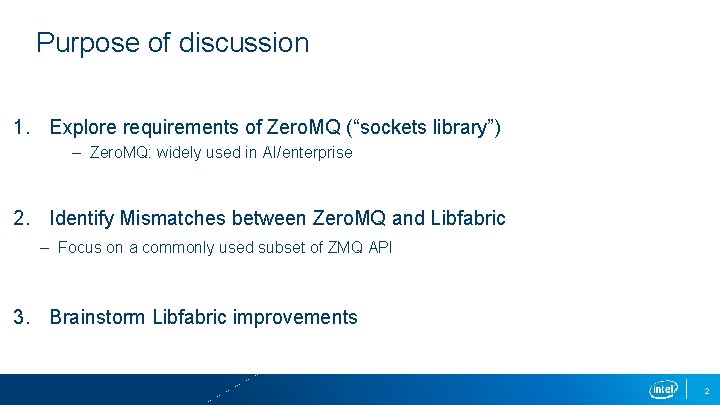 Purpose of discussion

1. Explore requirements of ZeroMQ (“sockets library”)
– ZeroMQ: widely used in AI/enterprise

2. Identify Mismatches between ZeroMQ and Libfabric
– Focus on a commonly used subset of ZMQ API

3. Brainstorm Libfabric improvements

intel

2